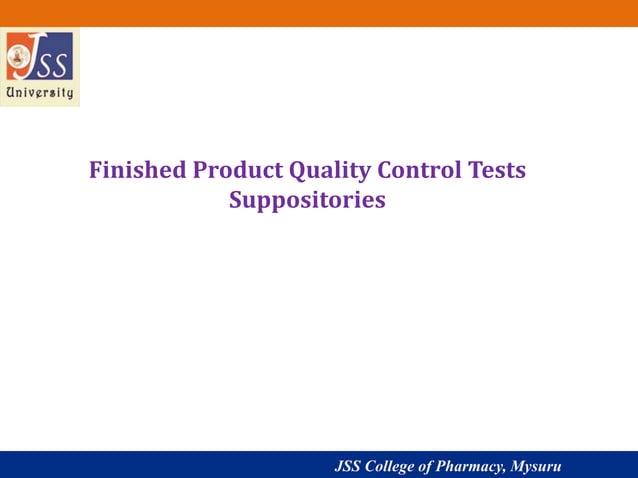 JSS
University

Finished Product Quality Control Tests
Suppositories

JSS College of Pharmacy, Mysuru